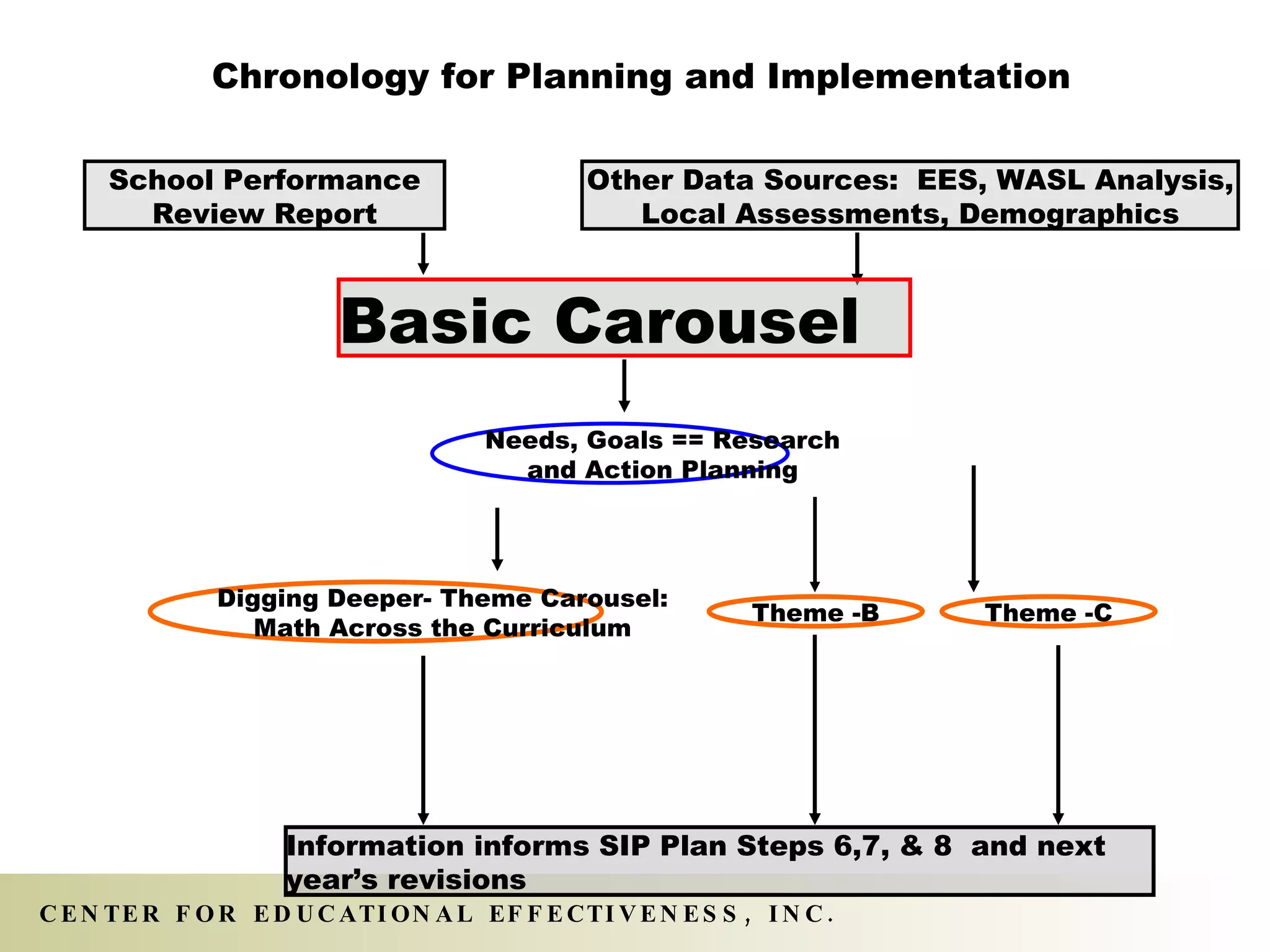 Chronology for Planning and Implementation

School Performance Review Report

Other Data Sources: EES, WASL Analysis, Local Assessments, Demographics

Basic Carousel

Needs, Goals == Research and Action Planning

Digging Deeper- Theme Carousel: Math Across the Curriculum

Theme -B

Theme -C

Information informs SIP Plan Steps 6,7, & 8 and next year's revisions

CENTER FOR EDUCATIONAL EFFECTIVENESS, INC.